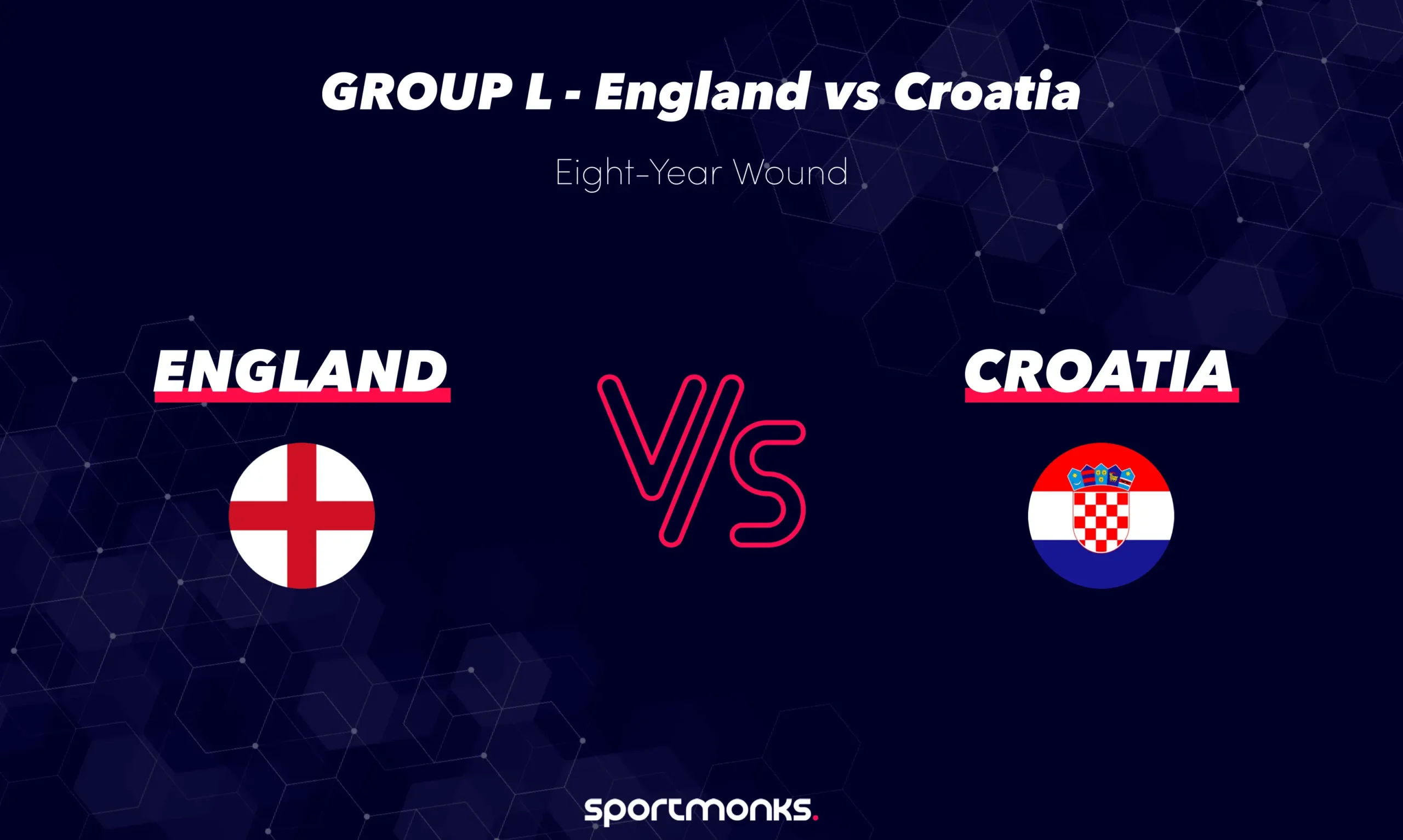 GROUP L - England vs Croatia

Eight-Year Wound

ENGLAND

VS

CROATIA

sportmonks.